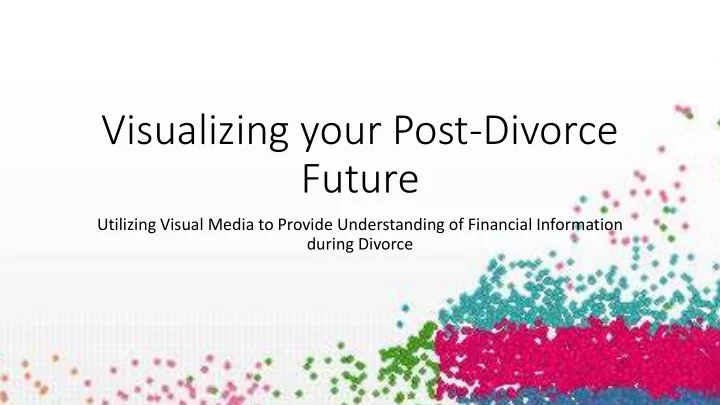 Visualizing your Post-Divorce Future

Utilizing Visual Media to Provide Understanding of Financial Information during Divorce